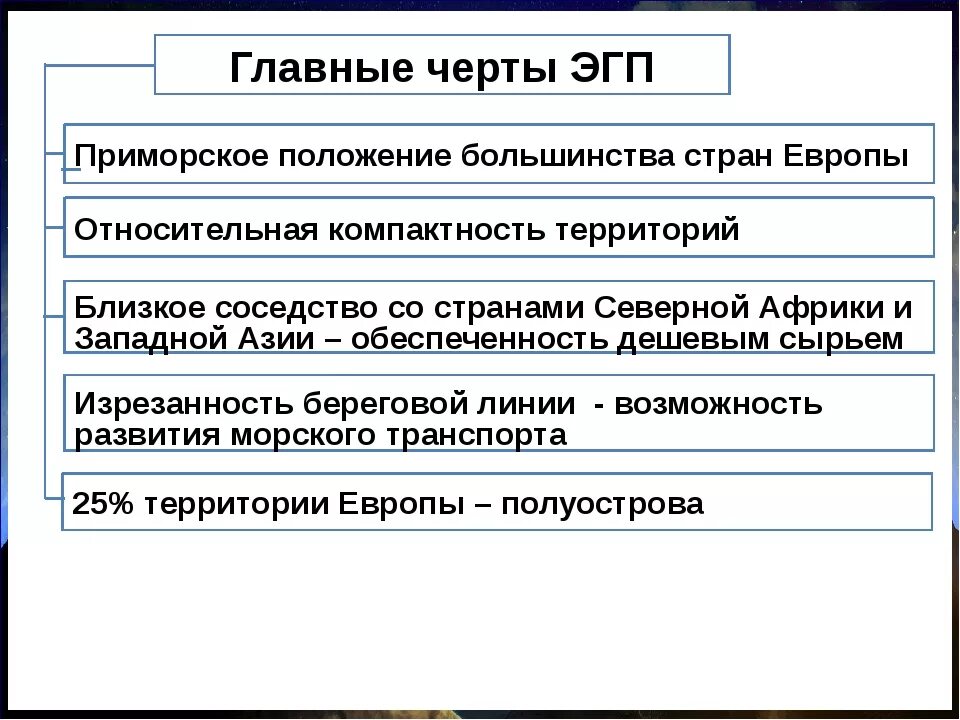 Главные черты ЭГП

Приморское положение большинства стран Европы

Относительная компактность территорий

Близкое соседство со странами Северной Африки и Западной Азии – обеспеченность дешевым сырьем

Изрезанность береговой линии - возможность развития морского транспорта

25% территории Европы – полуострова